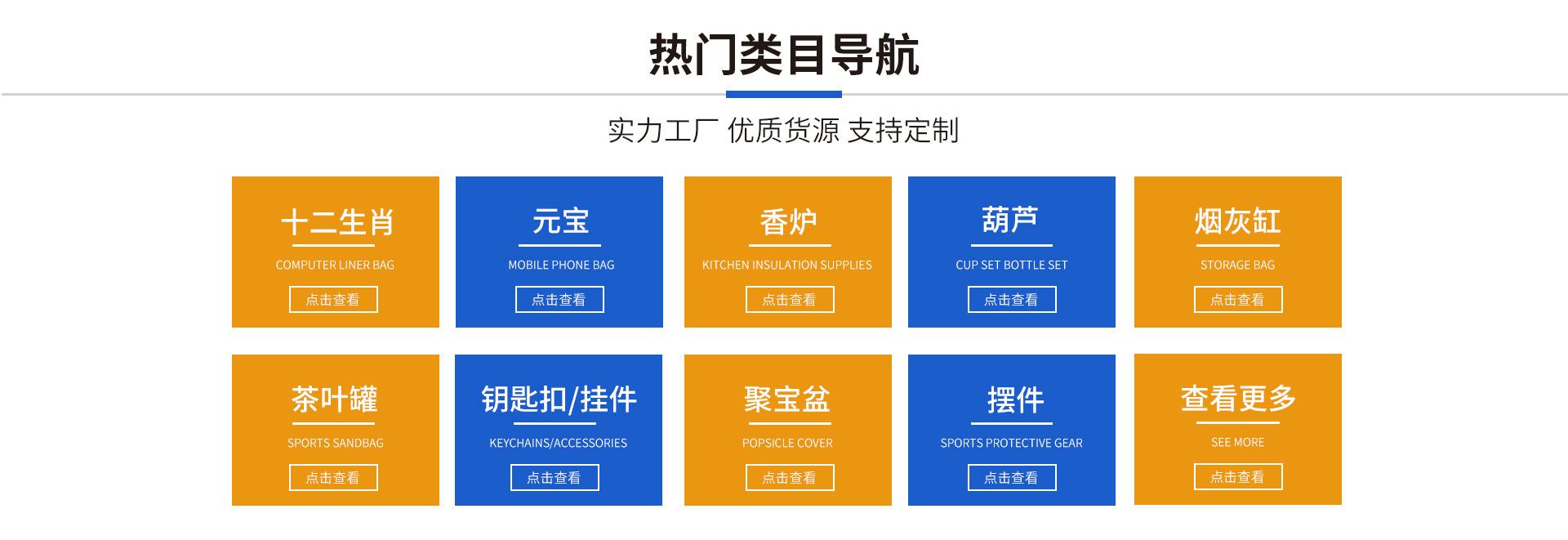 热门类目导航

实力工厂 优质货源 支持定制

十二生肖
COMPUTER LINER BAG
点击查看

元宝
MOBILE PHONE BAG
点击查看

香炉
KITCHEN INSULATION SUPPLIES
点击查看

葫芦
CUP SET BOTTLE SET
点击查看

烟灰缸
STORAGE BAG
点击查看

茶叶罐
SPORTS SANDBAG
点击查看

钥匙扣/挂件
KEYCHAINS/ACCESSORIES
点击查看

聚宝盆
POPSICLE COVER
点击查看

摆件
SPORTS PROTECTIVE GEAR
点击查看

查看更多
SEE MORE
点击查看